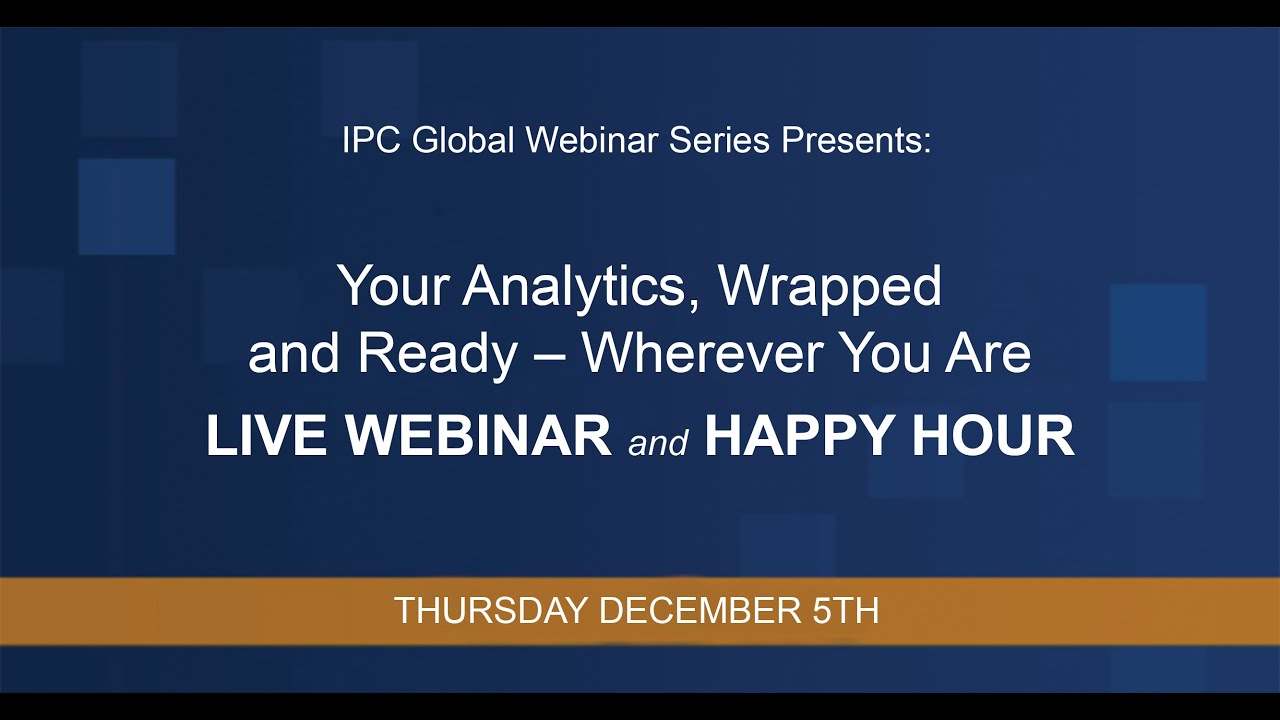 IPC Global Webinar Series Presents:

Your Analytics, Wrapped and Ready – Wherever You Are

LIVE WEBINAR and HAPPY HOUR

THURSDAY DECEMBER 5TH